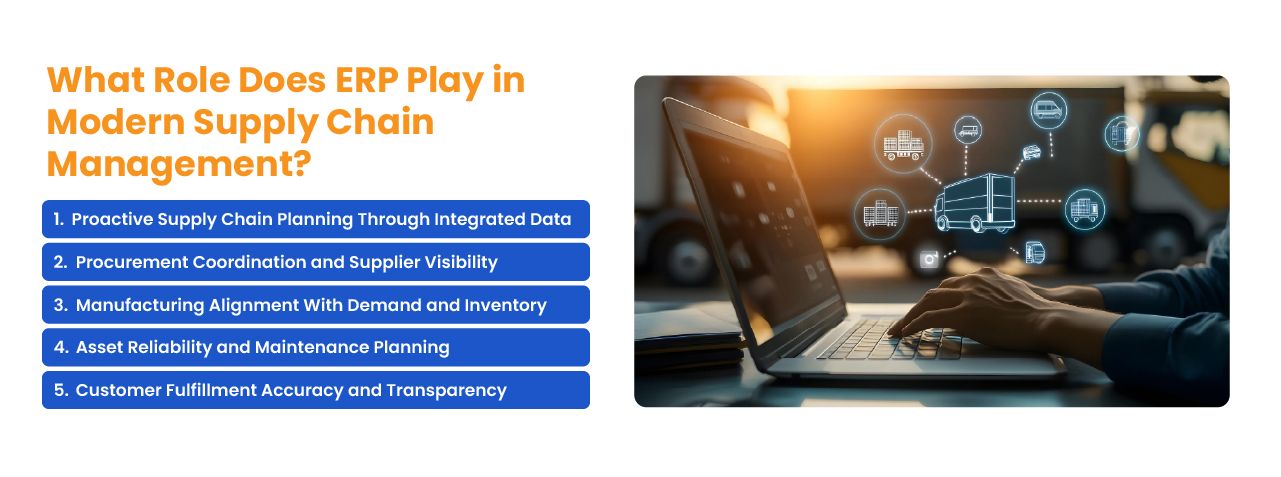 What Role Does ERP Play in Modern Supply Chain Management?

1. Proactive Supply Chain Planning Through Integrated Data
2. Procurement Coordination and Supplier Visibility
3. Manufacturing Alignment With Demand and Inventory
4. Asset Reliability and Maintenance Planning
5. Customer Fulfillment Accuracy and Transparency